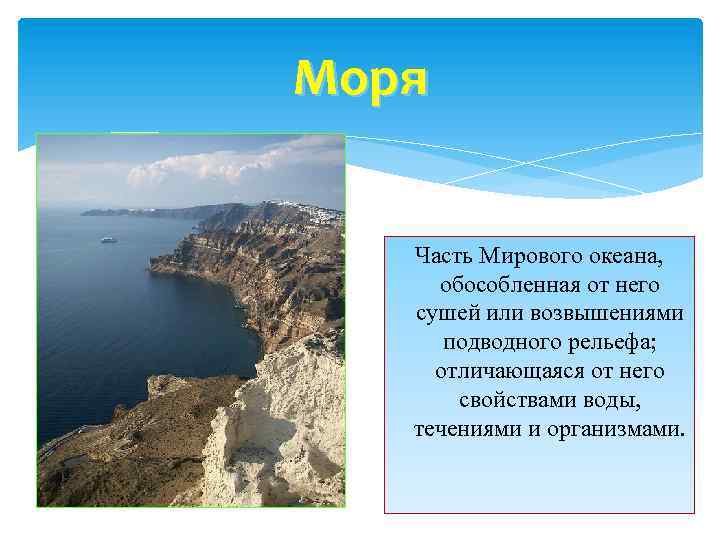 Моря

Часть Мирового океана, обособленная от него сушей или возвышениями подводного рельефа; отличающаяся от него свойствами воды, течениями и организмами.